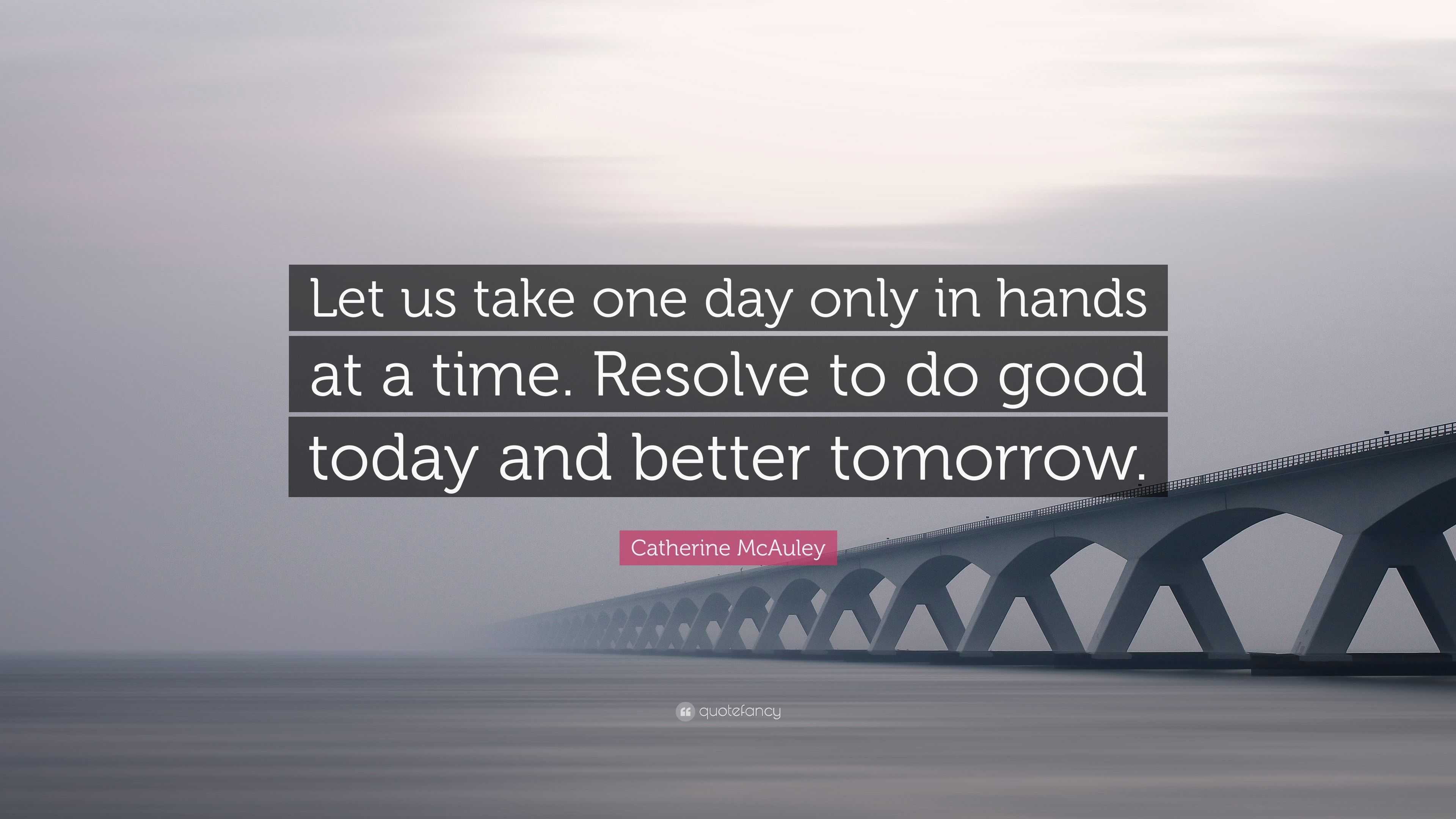 Let us take one day only in hands at a time. Resolve to do good today and better tomorrow.

Catherine McAuley

quotefancy